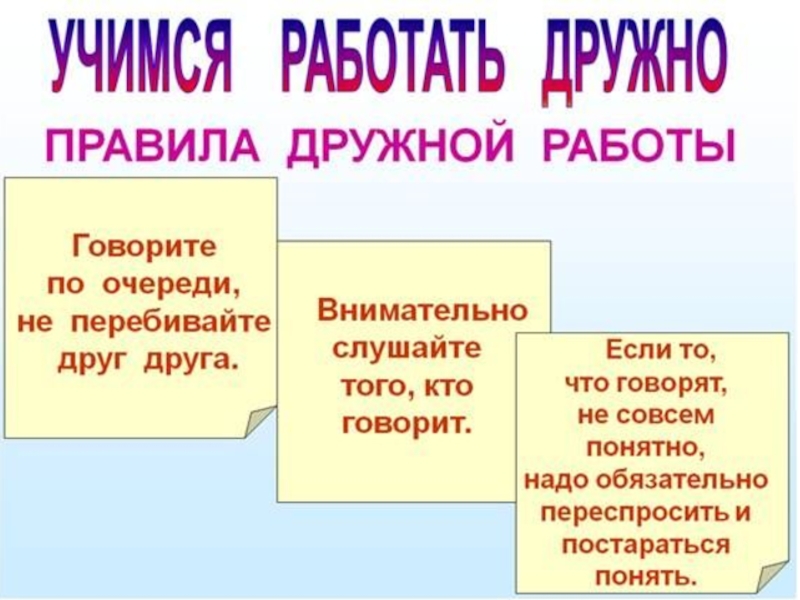 УЧИМСЯ РАБОТАТЬ ДРУЖНО

ПРАВИЛА ДРУЖНОЙ РАБОТЫ

Говорите по очереди, не перебивайте друг друга.

Внимательно слушайте того, кто говорит.

Если то, что говорят, не совсем понятно, надо обязательно переспросить и постараться понять.